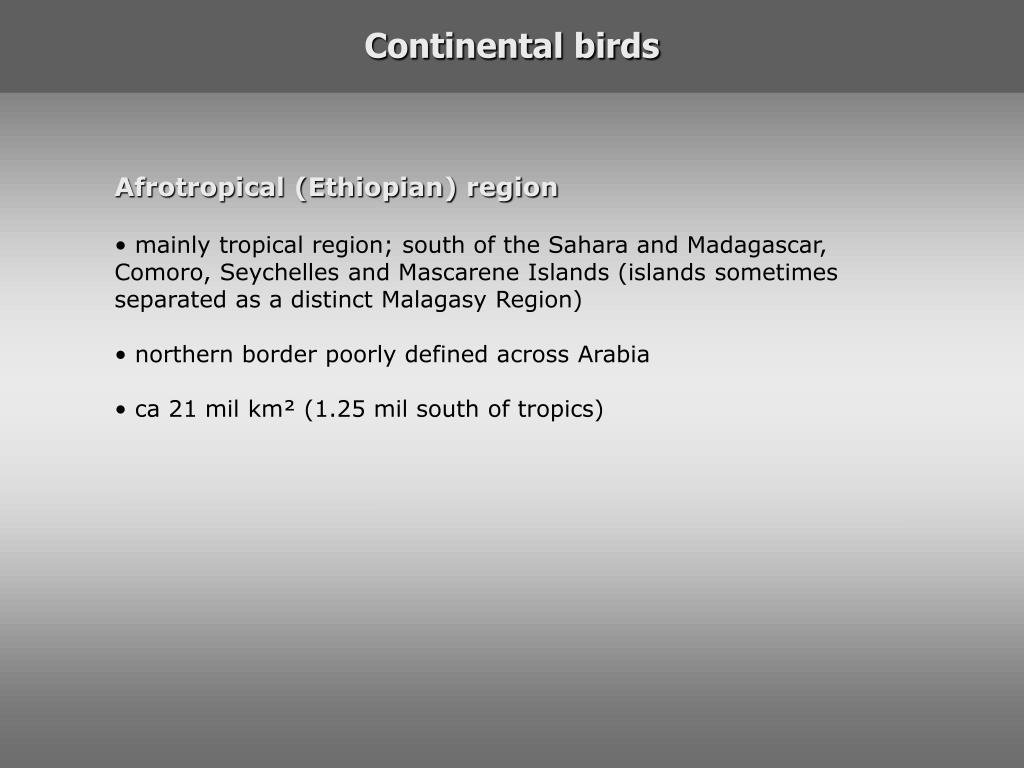 Continental birds

Afrotropical (Ethiopian) region

• mainly tropical region; south of the Sahara and Madagascar, Comoro, Seychelles and Mascarene Islands (islands sometimes separated as a distinct Malagasy Region)

• northern border poorly defined across Arabia

• ca 21 mil km² (1.25 mil south of tropics)